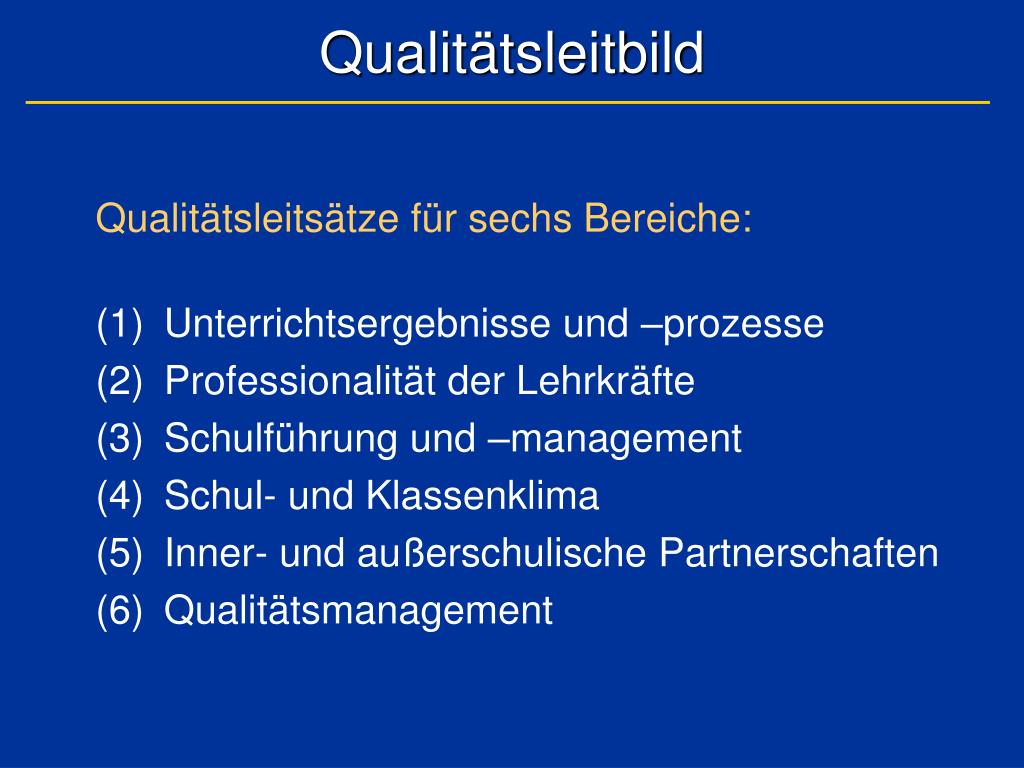 Qualitätsleitbild

Qualitätsleitsätze für sechs Bereiche:

(1) Unterrichtsergebnisse und –prozesse
(2) Professionalität der Lehrkräfte
(3) Schulführung und –management
(4) Schul- und Klassenklima
(5) Inner- und außerschulische Partnerschaften
(6) Qualitätsmanagement